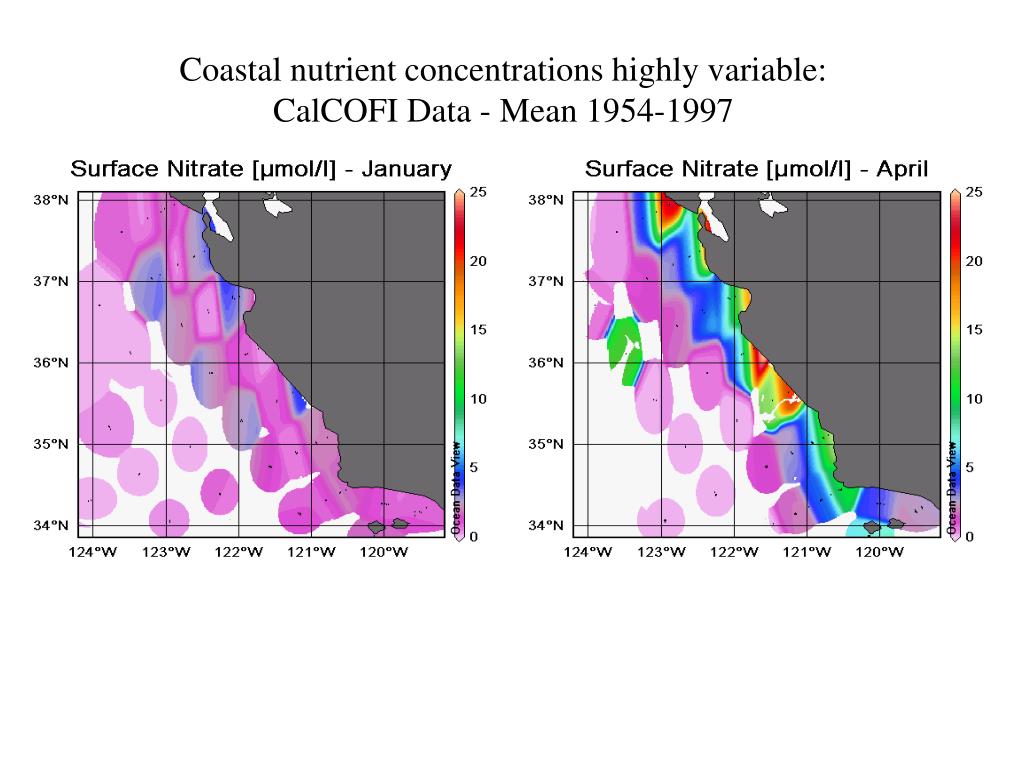 Coastal nutrient concentrations highly variable:
CalCOFI Data - Mean 1954-1997

Surface Nitrate [μmol/l] - January

38°N
37°N
36°N
35°N
34°N
124°W 123°W 122°W 121°W 120°W

25
20
15
10
5
0
Ocean Data View

Surface Nitrate [μmol/l] - April

38°N
37°N
36°N
35°N
34°N
124°W 123°W 122°W 121°W 120°W

25
20
15
10
5
0
Ocean Data View